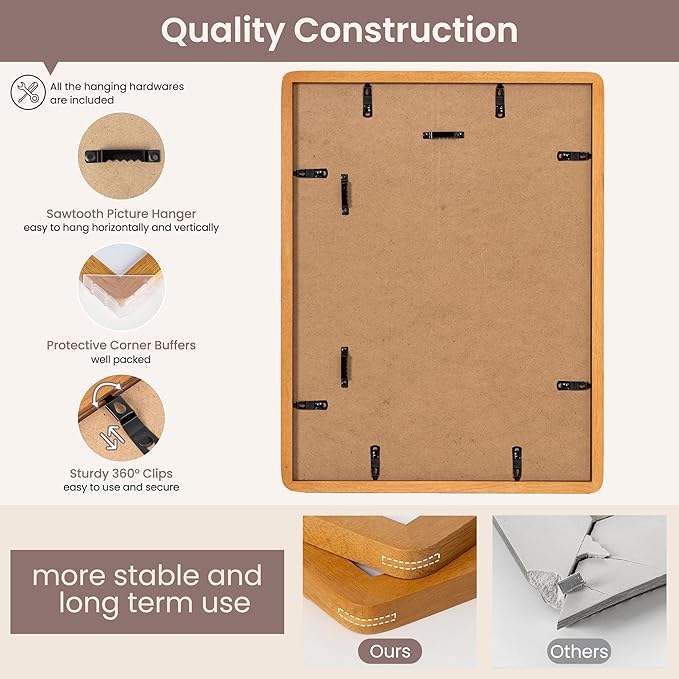 Quality Construction

All the hanging hardwares are included

Sawtooth Picture Hanger
easy to hang horizontally and vertically

Protective Corner Buffers
well packed

Sturdy 360° Clips
easy to use and secure

more stable and long term use

Ours

Others